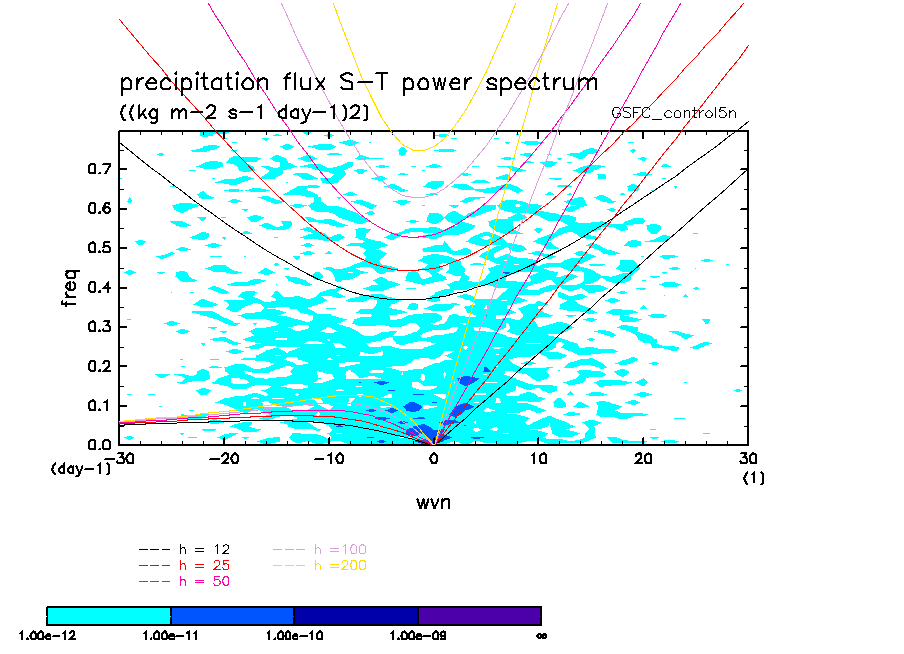 precipitation flux S-T power spectrum
((kg m-2 s-1 day-1)2)
GSFC_control5n

freq
0.7
0.6
0.5
0.4
0.3
0.2
0.1
0.0
(day-1)
-30 -20 -10 0 10 20 30
(1)
wvn

--- h = 12
--- h = 25
--- h = 50
--- h =100
--- h =200

1.00e-12 1.00e-11 1.00e-10 1.00e-09 ∞